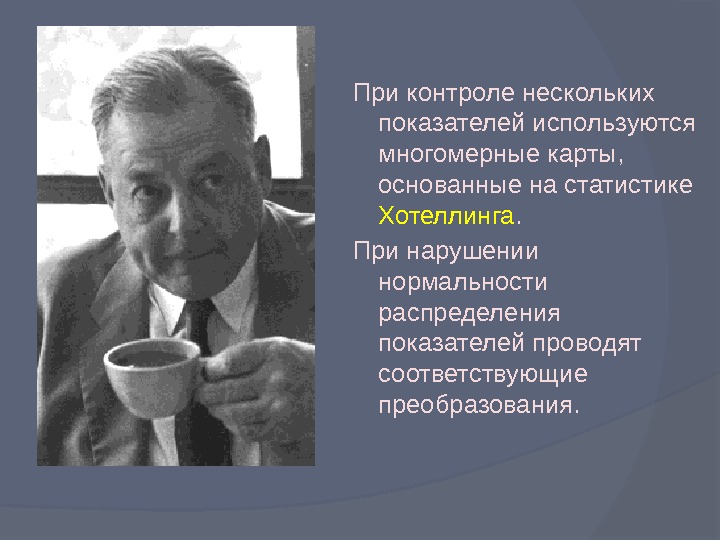 При контроле нескольких показателей используются многомерные карты, основанные на статистике Хотеллинга.

При нарушении нормальности распределения показателей проводят соответствующие преобразования.